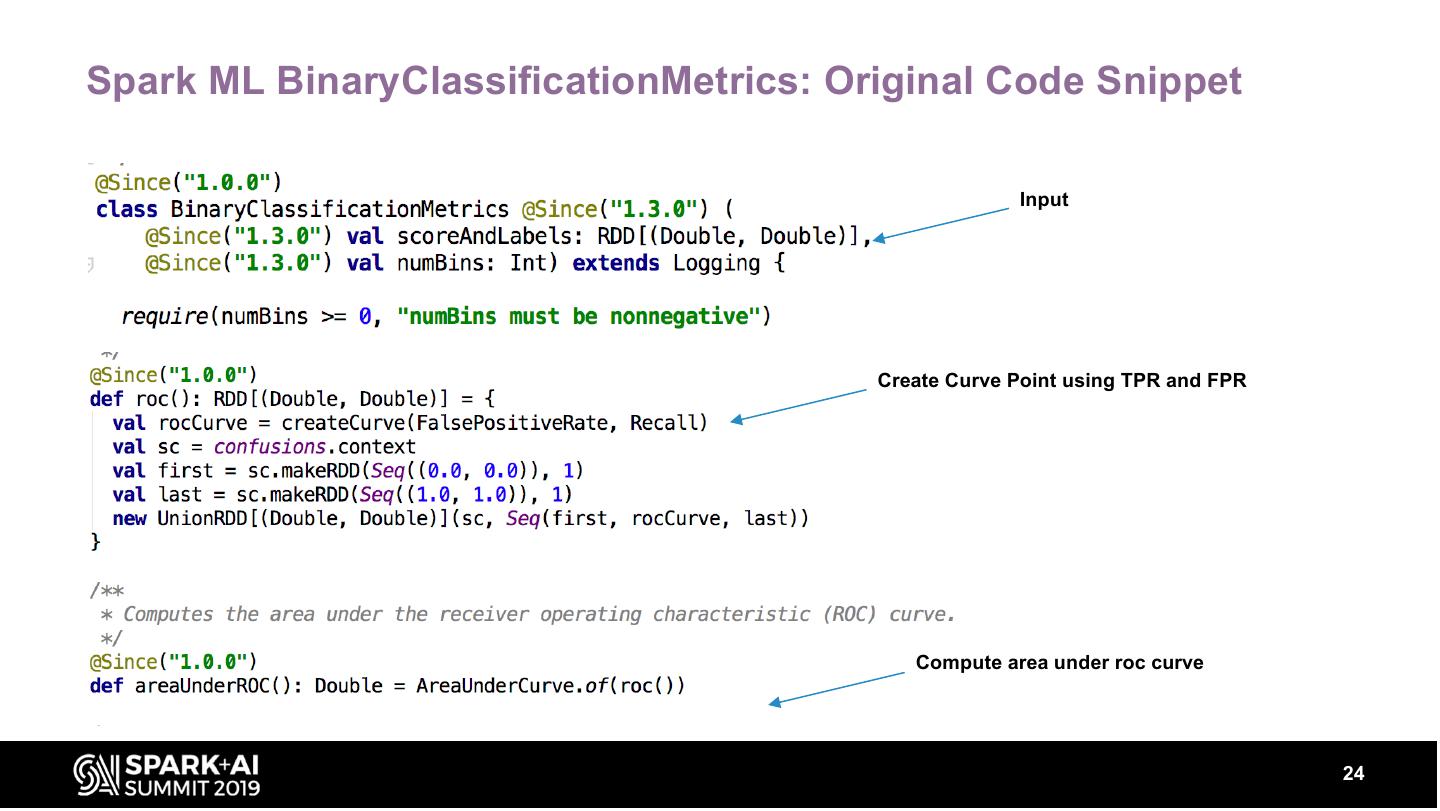 Spark ML BinaryClassificationMetrics: Original Code Snippet

@Since("1.0.0")
class BinaryClassificationMetrics @Since("1.3.0") (
    @Since("1.3.0") val scoreAndLabels: RDD[(Double, Double)],
    @Since("1.3.0") val numBins: Int) extends Logging {

  require(numBins >= 0, "numBins must be nonnegative")

Input

@Since("1.0.0")
def roc(): RDD[(Double, Double)] = {
  val rocCurve = createCurve(FalsePositiveRate, Recall)
  val sc = confusions.context
  val first = sc.makeRDD(Seq((0.0, 0.0)), 1)
  val last = sc.makeRDD(Seq((1.0, 1.0)), 1)
  new UnionRDD[(Double, Double)](sc, Seq(first, rocCurve, last))
}

Create Curve Point using TPR and FPR

/**
 * Computes the area under the receiver operating characteristic (ROC) curve.
 */
@Since("1.0.0")
def areaUnderROC(): Double = AreaUnderCurve.of(roc())

Compute area under roc curve

SPARK+AI SUMMIT 2019

24